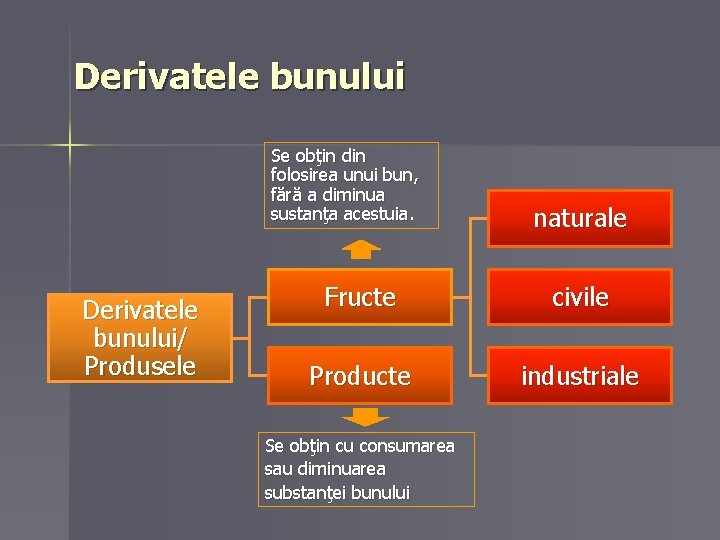 Derivatele bunului

Se obţin din folosirea unui bun, fără a diminua sustanţa acestuia.

Derivatele bunului/ Produsele

Fructe

Producte

naturale

civile

industriale

Se obţin cu consumarea sau diminuarea substanţei bunului